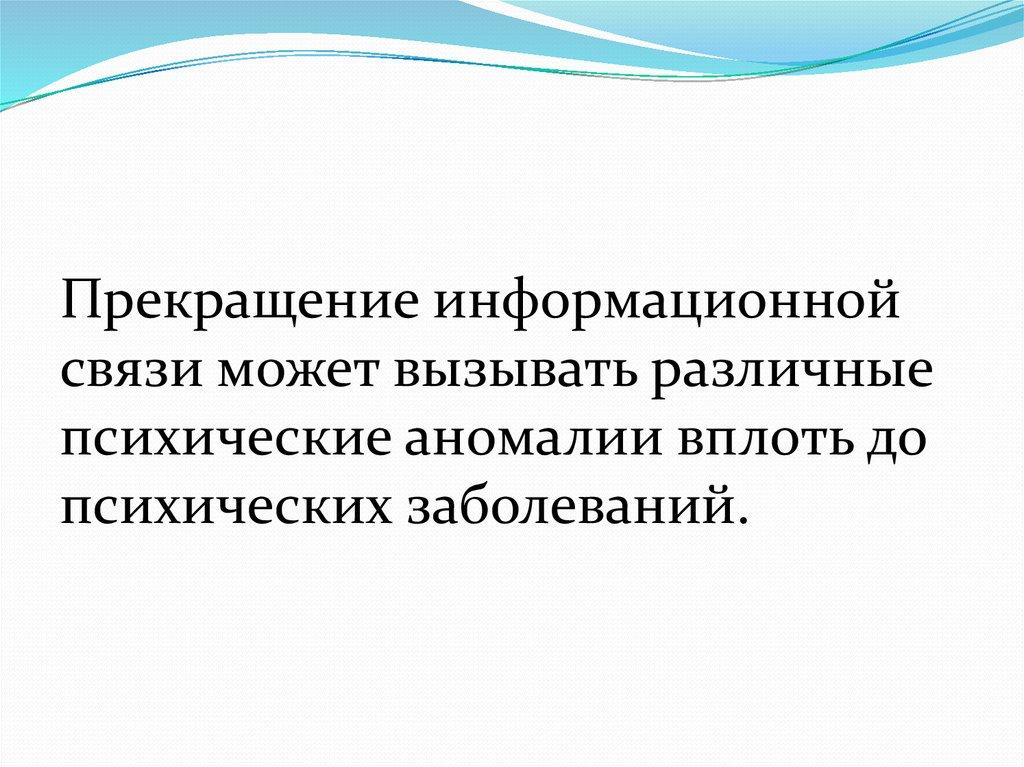 Прекращение информационной связи может вызывать различные психические аномалии вплоть до психических заболеваний.